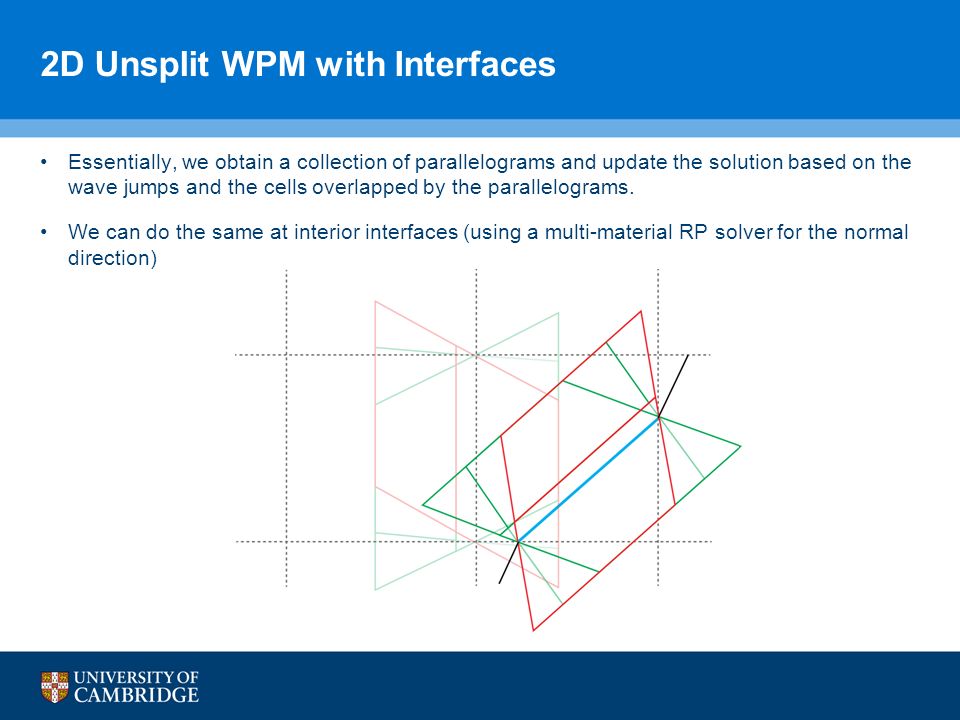 2D Unsplit WPM with Interfaces

• Essentially, we obtain a collection of parallelograms and update the solution based on the wave jumps and the cells overlapped by the parallelograms.

• We can do the same at interior interfaces (using a multi-material RP solver for the normal direction)

UNIVERSITY OF CAMBRIDGE